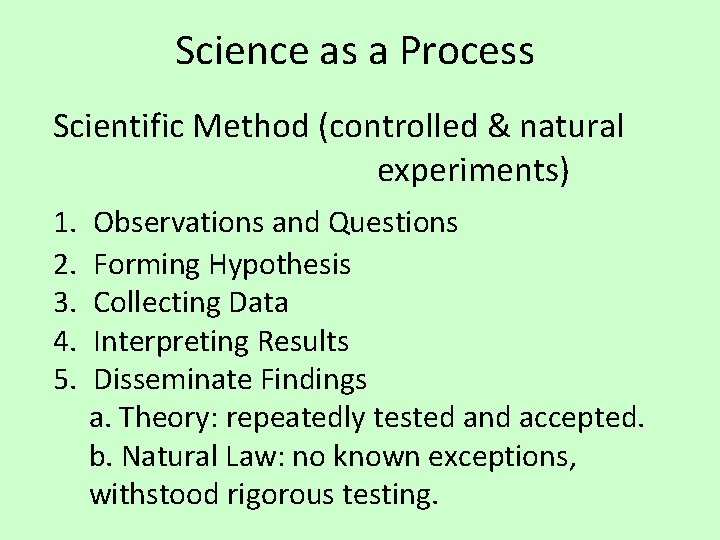 Science as a Process

Scientific Method (controlled & natural experiments)

1. Observations and Questions
2. Forming Hypothesis
3. Collecting Data
4. Interpreting Results
5. Disseminate Findings
a. Theory: repeatedly tested and accepted.
b. Natural Law: no known exceptions, withstood rigorous testing.